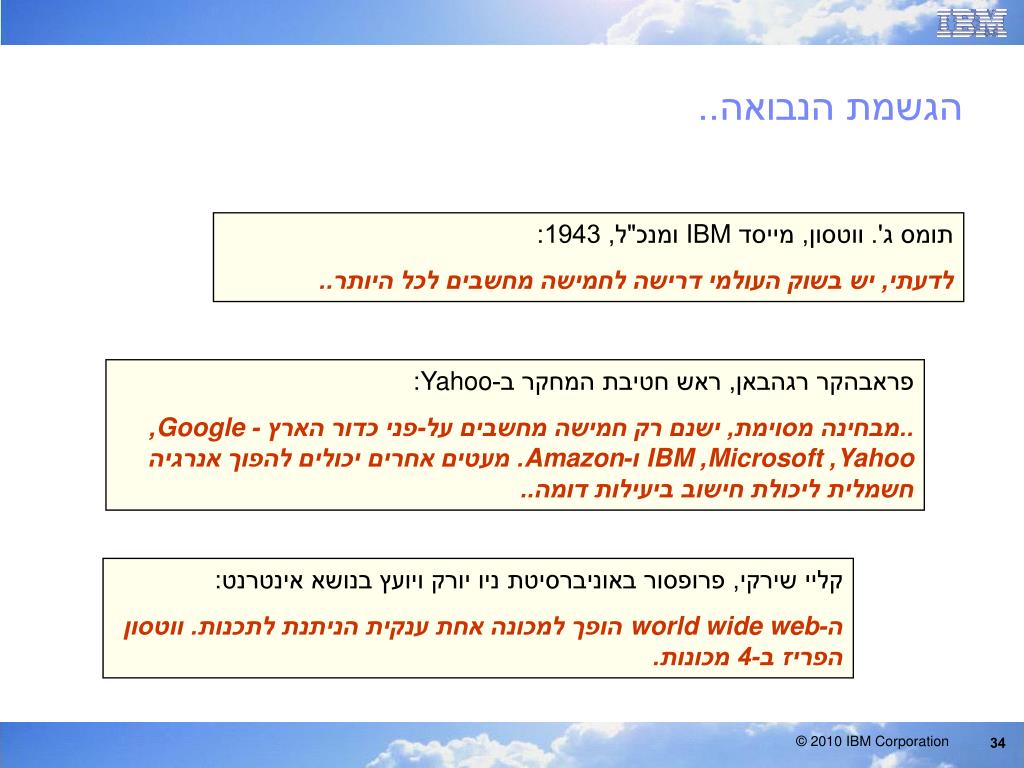 IBM

הגשמת הנבואה..

תומס ג'. ווטסון, מייסד IBM ומנכ"ל, 1943:

לדעתי, יש בשוק העולמי דרישה לחמישה מחשבים לכל היותר..

פראבהקר רגהבאן, ראש חטיבת המחקר ב-Yahoo:

..מבחינה מסוימת, ישנם רק חמישה מחשבים על-פני כדור הארץ - Google, Yahoo, Microsoft, IBM ו-Amazon. מעטים אחרים יכולים להפוך אנרגיה חשמלית ליכולת חישוב ביעילות דומה..

קליי שירקי, פרופסור באוניברסיטת ניו יורק ויועץ בנושא אינטרנט:

ה-world wide web הופך למכונה אחת ענקית הניתנת לתכנות. ווטסון הפריז ב-4 מכונות.

© 2010 IBM Corporation

34